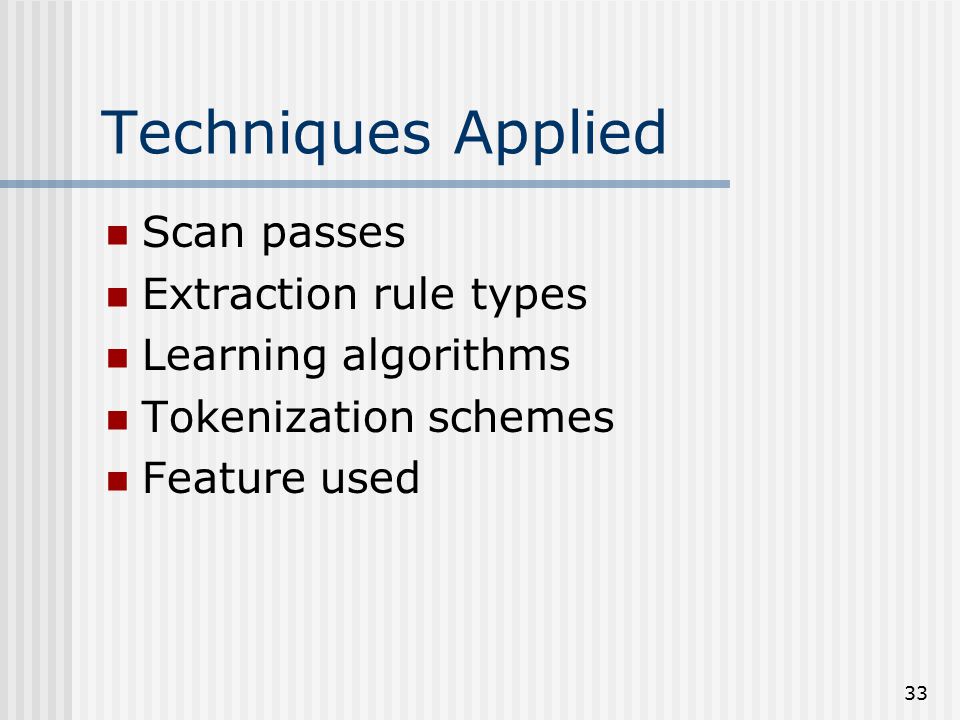 Techniques Applied

- Scan passes
- Extraction rule types
- Learning algorithms
- Tokenization schemes
- Feature used

33